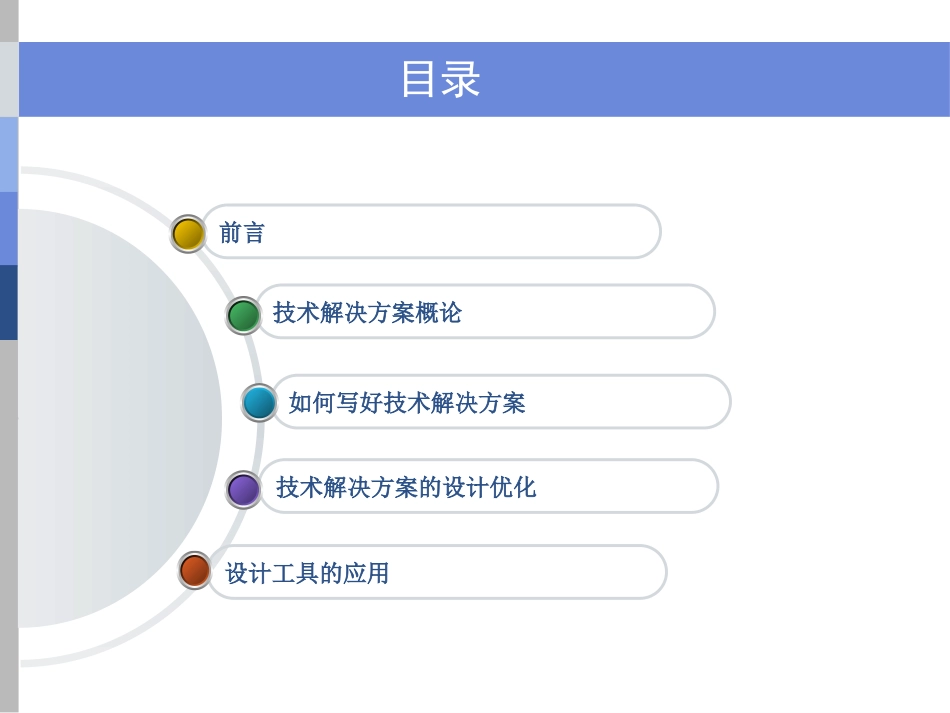 目录

前言

技术解决方案概论

如何写好技术解决方案

技术解决方案的设计优化

设计工具的应用